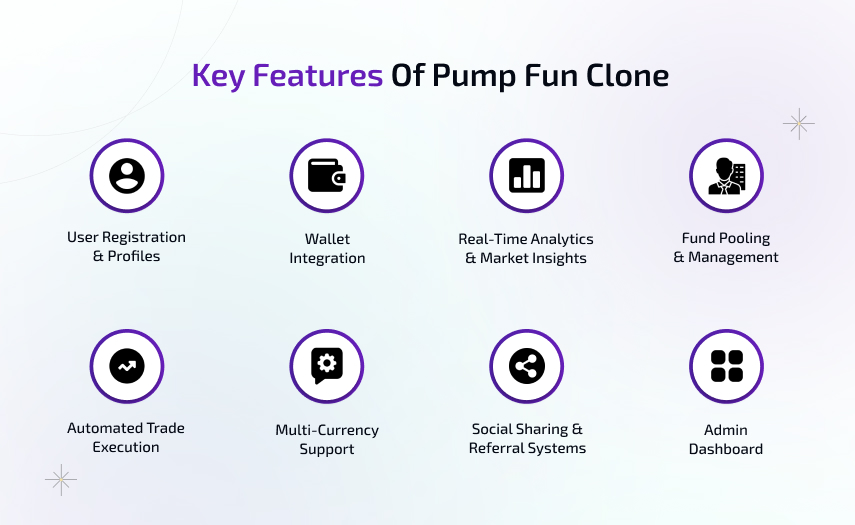 Key Features Of Pump Fun Clone

User Registration & Profiles

Wallet Integration

Real-Time Analytics & Market Insights

Fund Pooling & Management

Automated Trade Execution

Multi-Currency Support

Social Sharing & Referral Systems

Admin Dashboard